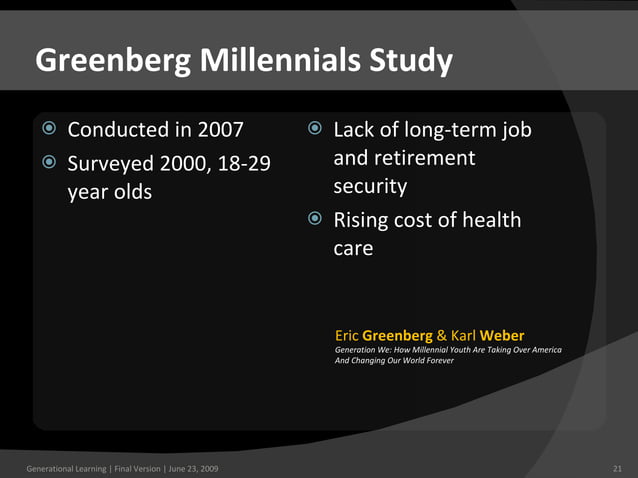 Greenberg Millennials Study

Conducted in 2007

Surveyed 2000, 18-29 year olds

Lack of long-term job and retirement security

Rising cost of health care

Eric Greenberg & Karl Weber
Generation We: How Millennial Youth Are Taking Over America And Changing Our World Forever

Generational Learning | Final Version | June 23, 2009

21